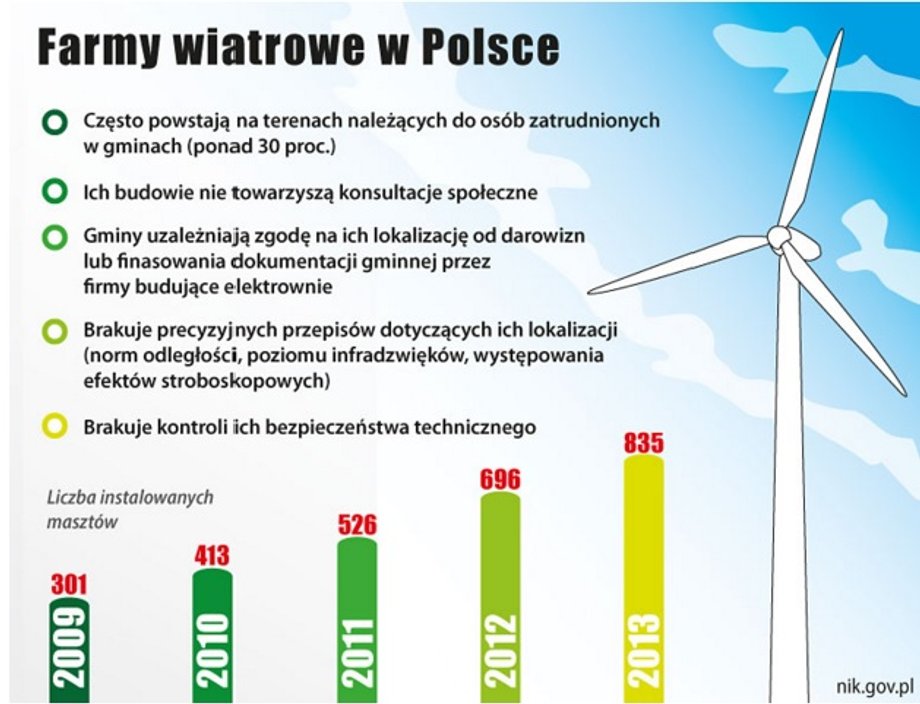 Farmy wiatrowe w Polsce

Często powstają na terenach należących do osób zatrudnionych w gminach (ponad 30 proc.)

Ich budowie nie towarzyszą konsultacje społeczne

Gminy uzależniają zgodę na ich lokalizację od darowizn lub finasowania dokumentacji gminnej przez firmy budujące elektrownie

Brakuje precyzyjnych przepisów dotyczących ich lokalizacji (norm odległości, poziomu infradzwięków, występowania efektów stroboskopowych)

Brakuje kontroli ich bezpieczeństwa technicznego

Liczba instalowanych masztów

301
2009

413
2010

526
2011

696
2012

835
2013

nik.gov.pl